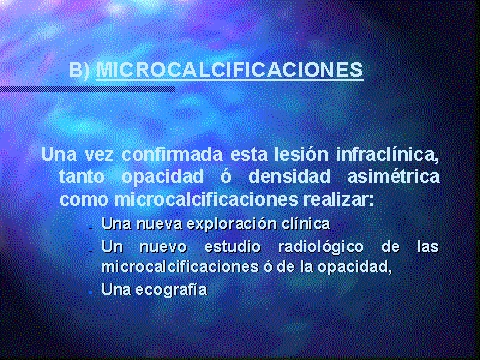 B) MICROCALCIFICACIONES

Una vez confirmada esta lesión infraclínica, tanto opacidad ó densidad asimétrica como microcalcificaciones realizar:

- Una nueva exploración clínica
- Un nuevo estudio radiológico de las microcalcificaciones ó de la opacidad,
- Una ecografía